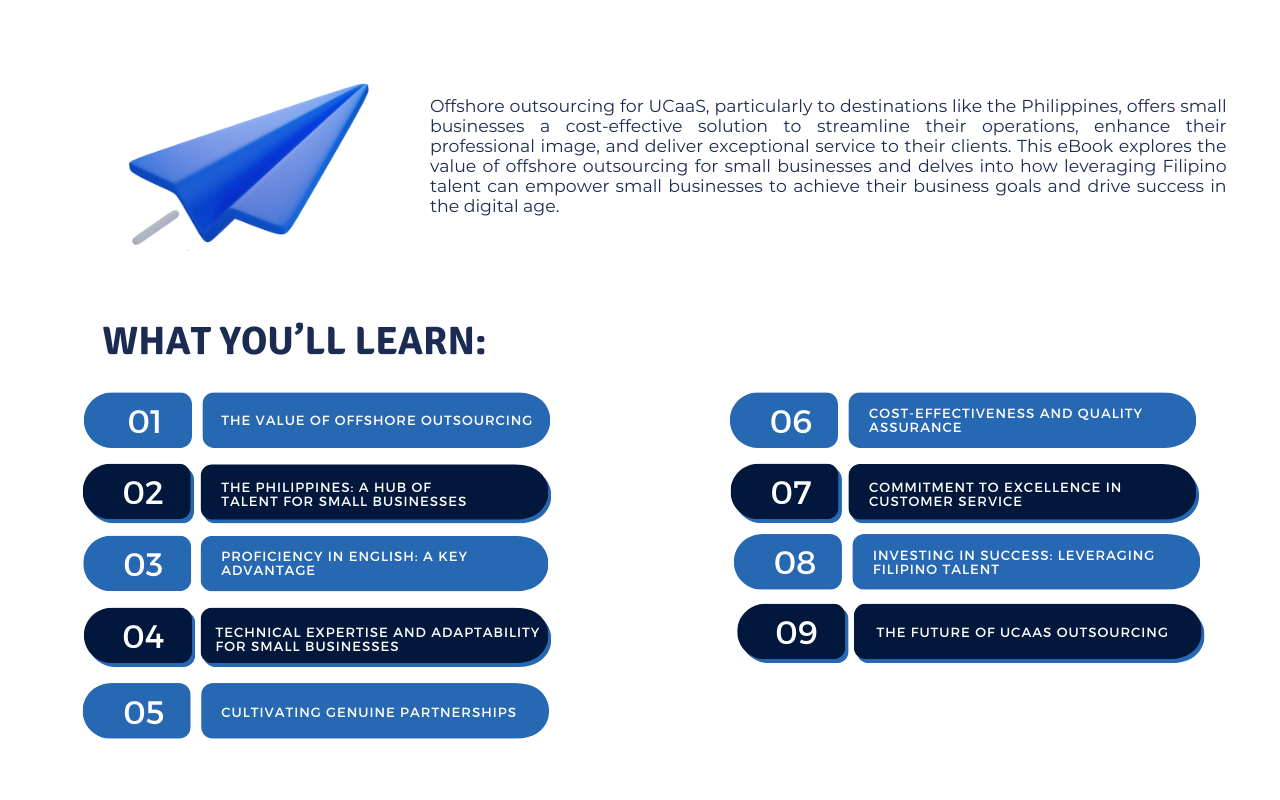 Offshore outsourcing for UCaaS, particularly to destinations like the Philippines, offers small businesses a cost-effective solution to streamline their operations, enhance their professional image, and deliver exceptional service to their clients. This eBook explores the value of offshore outsourcing for small businesses and delves into how leveraging Filipino talent can empower small businesses to achieve their business goals and drive success in the digital age.

WHAT YOU'LL LEARN:

01 THE VALUE OF OFFSHORE OUTSOURCING

02 THE PHILIPPINES: A HUB OF TALENT FOR SMALL BUSINESSES

03 PROFICIENCY IN ENGLISH: A KEY ADVANTAGE

04 TECHNICAL EXPERTISE AND ADAPTABILITY FOR SMALL BUSINESSES

05 CULTIVATING GENUINE PARTNERSHIPS

06 COST-EFFECTIVENESS AND QUALITY ASSURANCE

07 COMMITMENT TO EXCELLENCE IN CUSTOMER SERVICE

08 INVESTING IN SUCCESS: LEVERAGING FILIPINO TALENT

09 THE FUTURE OF UCAAS OUTSOURCING